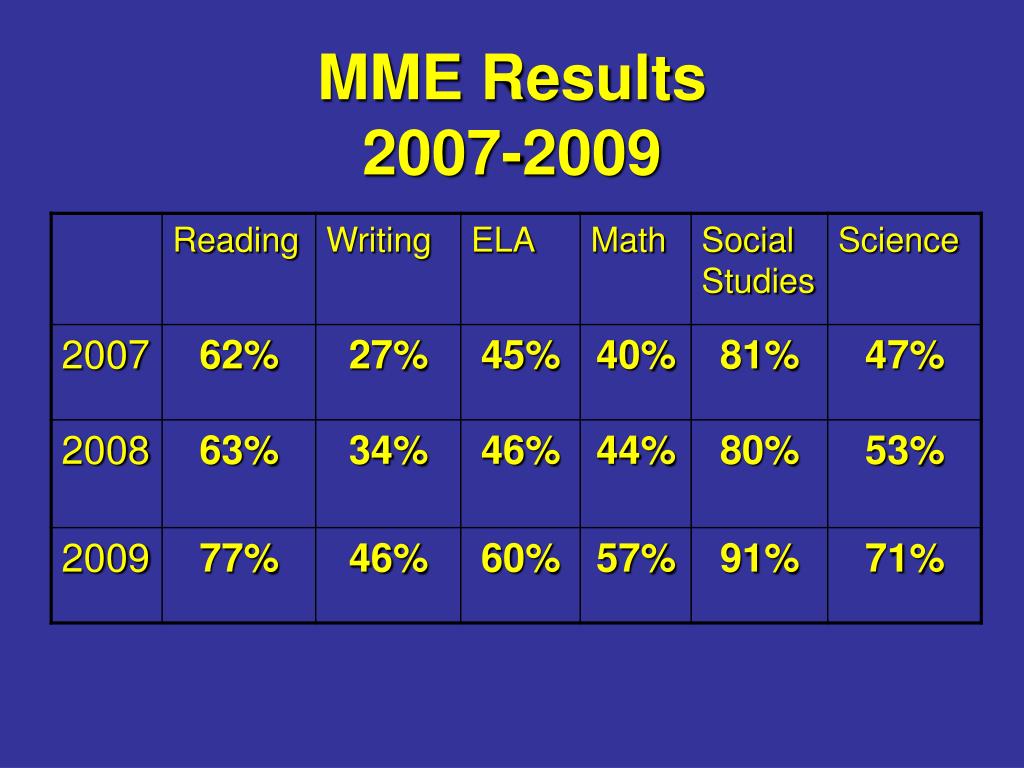 MME Results
2007-2009

| | Reading | Writing | ELA | Math | Social Studies | Science |
|---|---|---|---|---|---|---|
| 2007 | 62% | 27% | 45% | 40% | 81% | 47% |
| 2008 | 63% | 34% | 46% | 44% | 80% | 53% |
| 2009 | 77% | 46% | 60% | 57% | 91% | 71% |